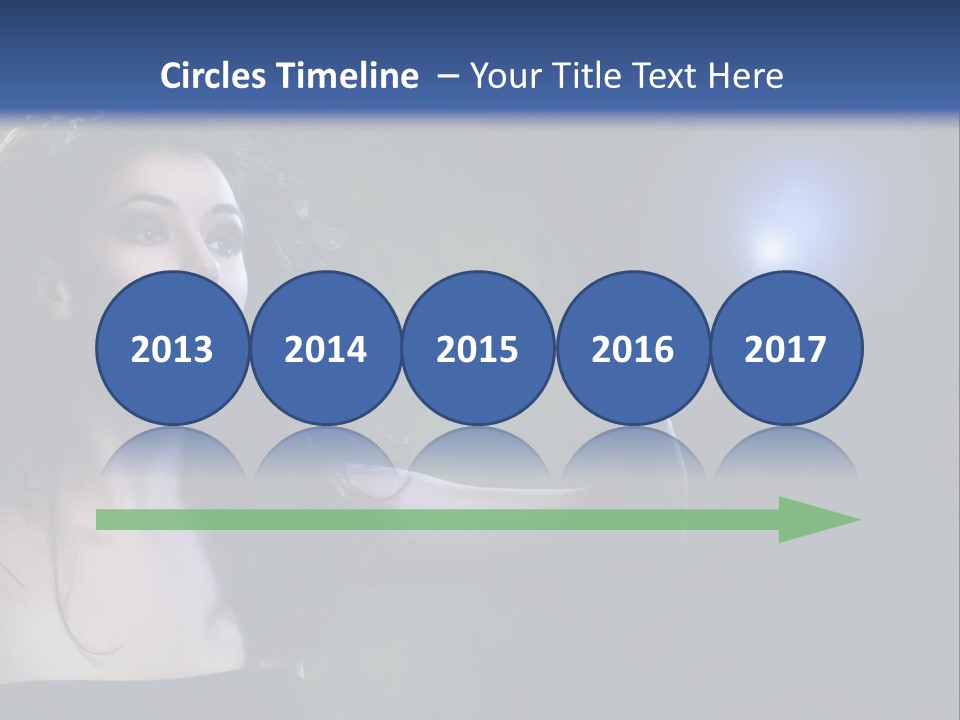 Circles Timeline – Your Title Text Here

2013 2014 2015 2016 2017